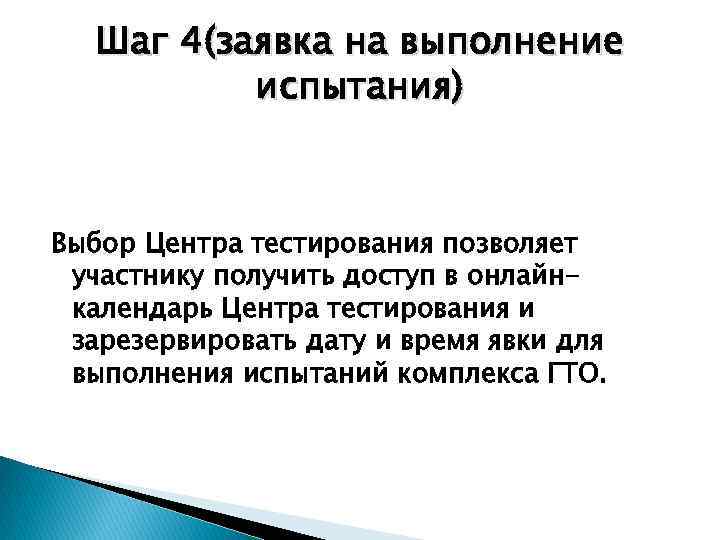 Шаг 4(заявка на выполнение испытания)

Выбор Центра тестирования позволяет участнику получить доступ в онлайн-календарь Центра тестирования и зарезервировать дату и время явки для выполнения испытаний комплекса ГТО.